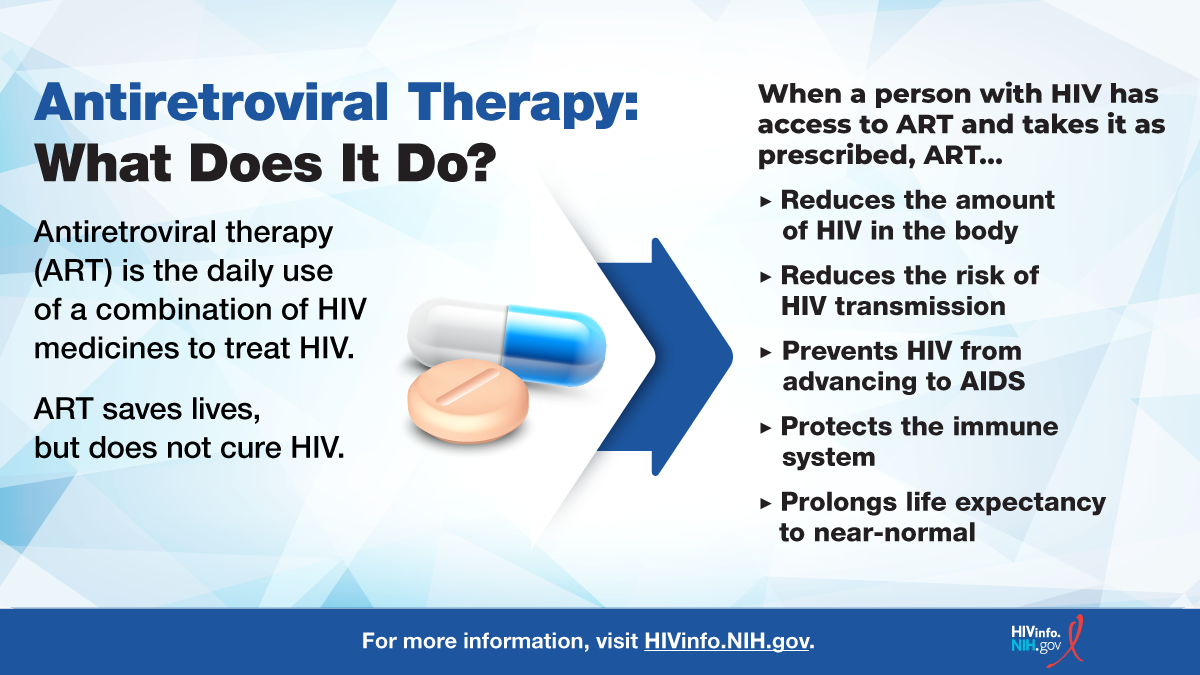 Antiretroviral Therapy: What Does It Do?

Antiretroviral therapy (ART) is the daily use of a combination of HIV medicines to treat HIV.

ART saves lives, but does not cure HIV.

When a person with HIV has access to ART and takes it as prescribed, ART...

▸ Reduces the amount of HIV in the body

▸ Reduces the risk of HIV transmission

▸ Prevents HIV from advancing to AIDS

▸ Protects the immune system

▸ Prolongs life expectancy to near-normal

For more information, visit HIVinfo.NIH.gov.

HIVinfo. NIH.gov